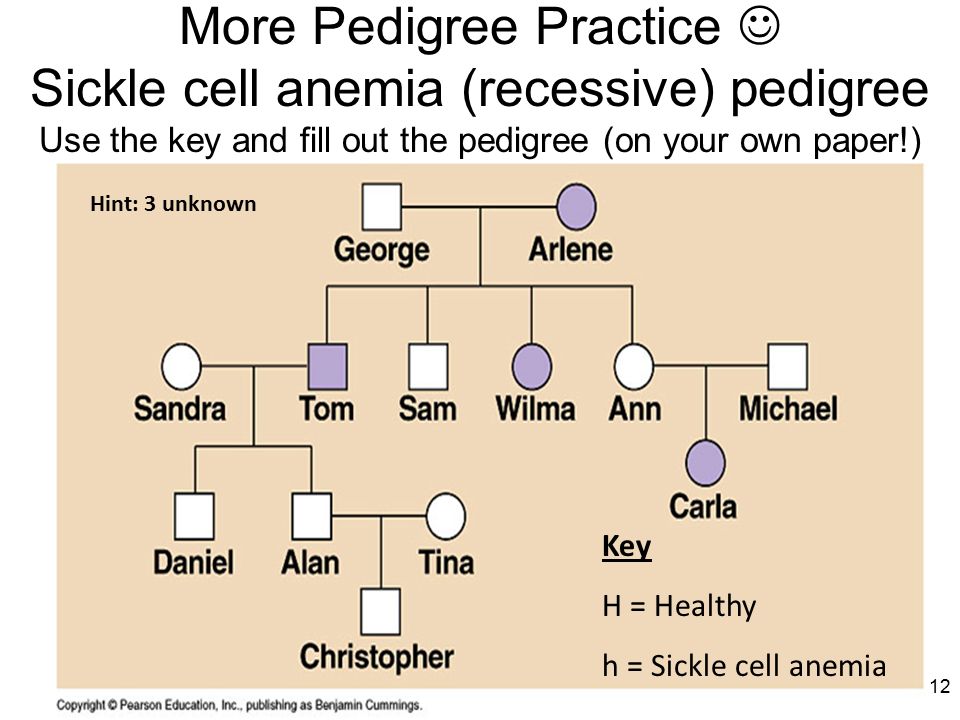 More Pedigree Practice ☺
Sickle cell anemia (recessive) pedigree
Use the key and fill out the pedigree (on your own paper!)

Hint: 3 unknown

George
Arlene
Sandra
Tom
Sam
Wilma
Ann
Michael
Carla
Daniel
Alan
Tina
Christopher

Key
H = Healthy
h = Sickle cell anemia

12

Copyright © Pearson Education, Inc., publishing as Benjamin Cummings.